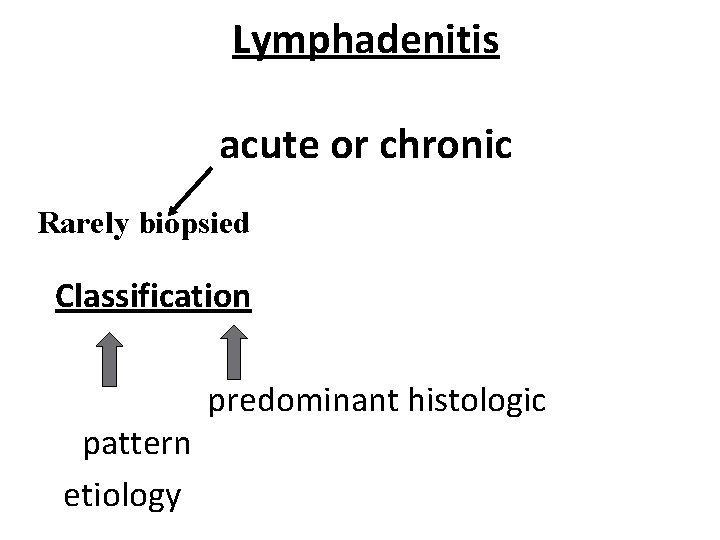 Lymphadenitis

acute or chronic

Rarely biopsied

Classification

predominant histologic

pattern

etiology